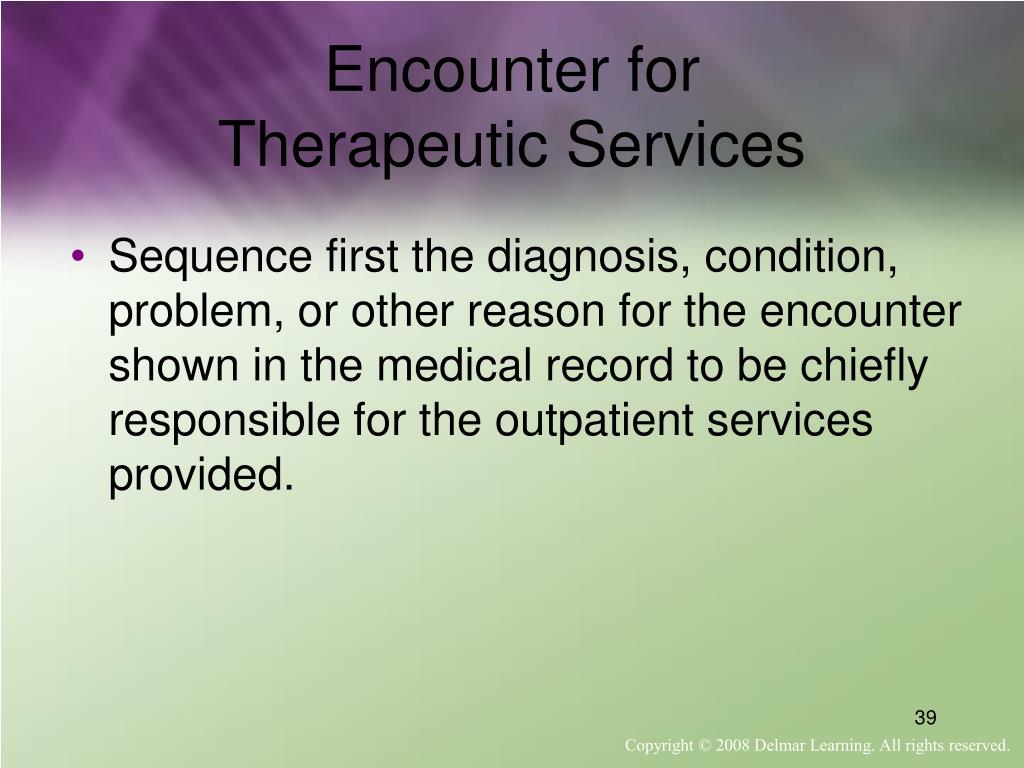 Encounter for
Therapeutic Services

• Sequence first the diagnosis, condition, problem, or other reason for the encounter shown in the medical record to be chiefly responsible for the outpatient services provided.

39

Copyright © 2008 Delmar Learning. All rights reserved.